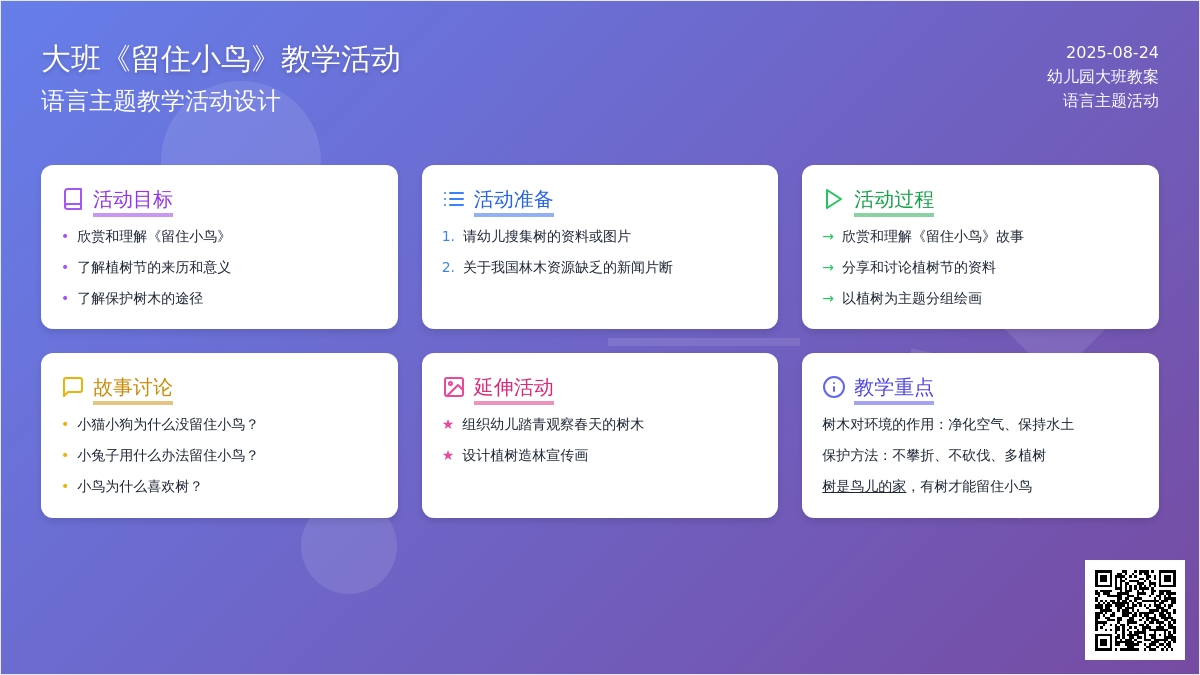 大班《留住小鸟》教学活动
语言主题教学活动设计

2025-08-24
幼儿园大班教案
语言主题活动

活动目标
• 欣赏和理解《留住小鸟》
• 了解植树节的来历和意义
• 了解保护树木的途径

活动准备
1. 请幼儿搜集树的资料或图片
2. 关于我国林木资源缺乏的新闻片断

活动过程
→ 欣赏和理解《留住小鸟》故事
→ 分享和讨论植树节的资料
→ 以植树为主题分组绘画

故事讨论
• 小猫小狗为什么没留住小鸟？
• 小兔子用什么办法留住小鸟？
• 小鸟为什么喜欢树？

延伸活动
★ 组织幼儿踏青观察春天的树木
★ 设计植树造林宣传画

教学重点
树木对环境的作用：净化空气、保持水土
保护方法：不攀折、不砍伐、多植树
树是鸟儿的家，有树才能留住小鸟